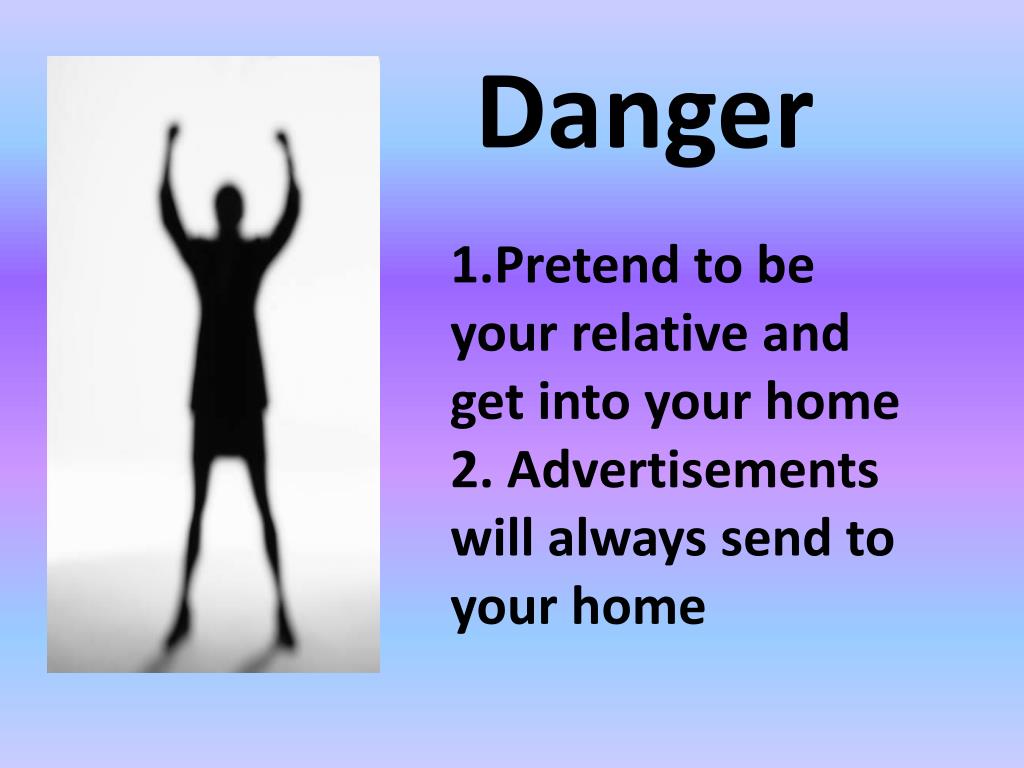 Danger

1.Pretend to be your relative and get into your home
2. Advertisements will always send to your home